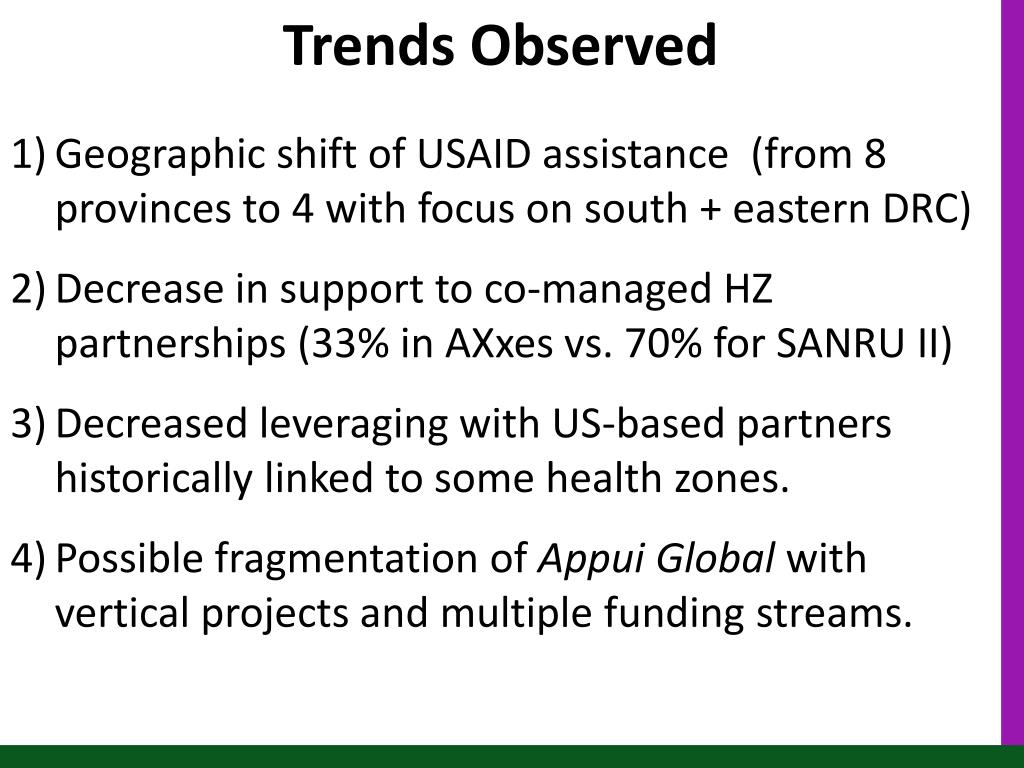 Trends Observed

1) Geographic shift of USAID assistance (from 8 provinces to 4 with focus on south + eastern DRC)

2) Decrease in support to co-managed HZ partnerships (33% in AXxes vs. 70% for SANRU II)

3) Decreased leveraging with US-based partners historically linked to some health zones.

4) Possible fragmentation of Appui Global with vertical projects and multiple funding streams.